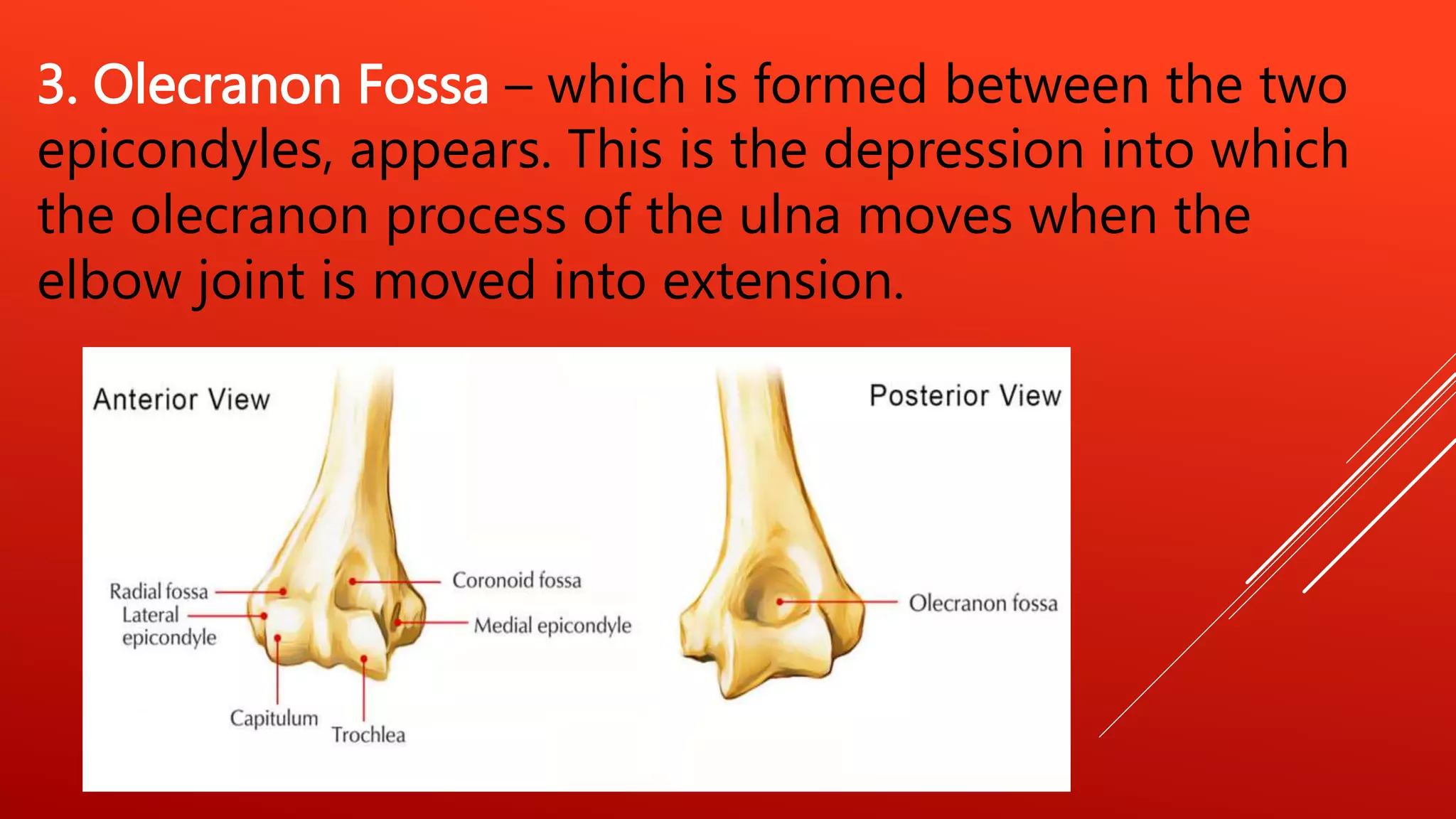 3. Olecranon Fossa – which is formed between the two epicondyles, appears. This is the depression into which the olecranon process of the ulna moves when the elbow joint is moved into extension.

Anterior View

Radial fossa
Lateral epicondyle
Capitulum
Trochlea
Coronoid fossa
Medial epicondyle

Posterior View

Olecranon fossa